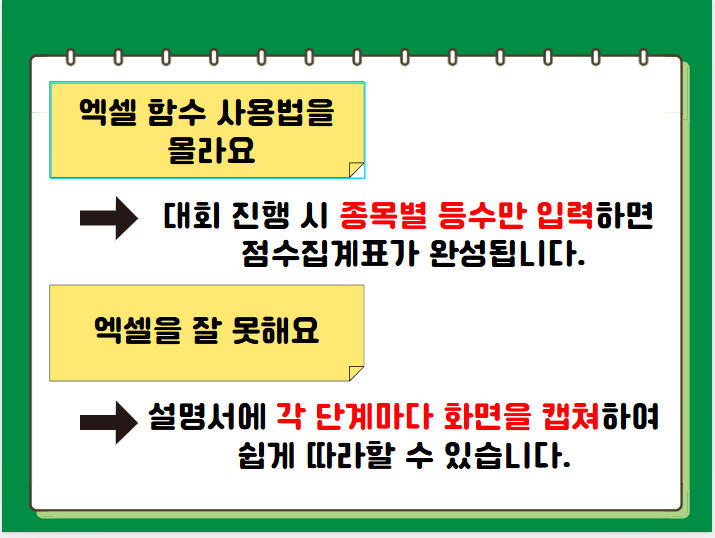 엑셀 함수 사용법을 몰라요

대회 진행 시 종목별 등수만 입력하면 점수집계표가 완성됩니다.

엑셀을 잘 못해요

설명서에 각 단계마다 화면을 캡쳐하여 쉽게 따라할 수 있습니다.